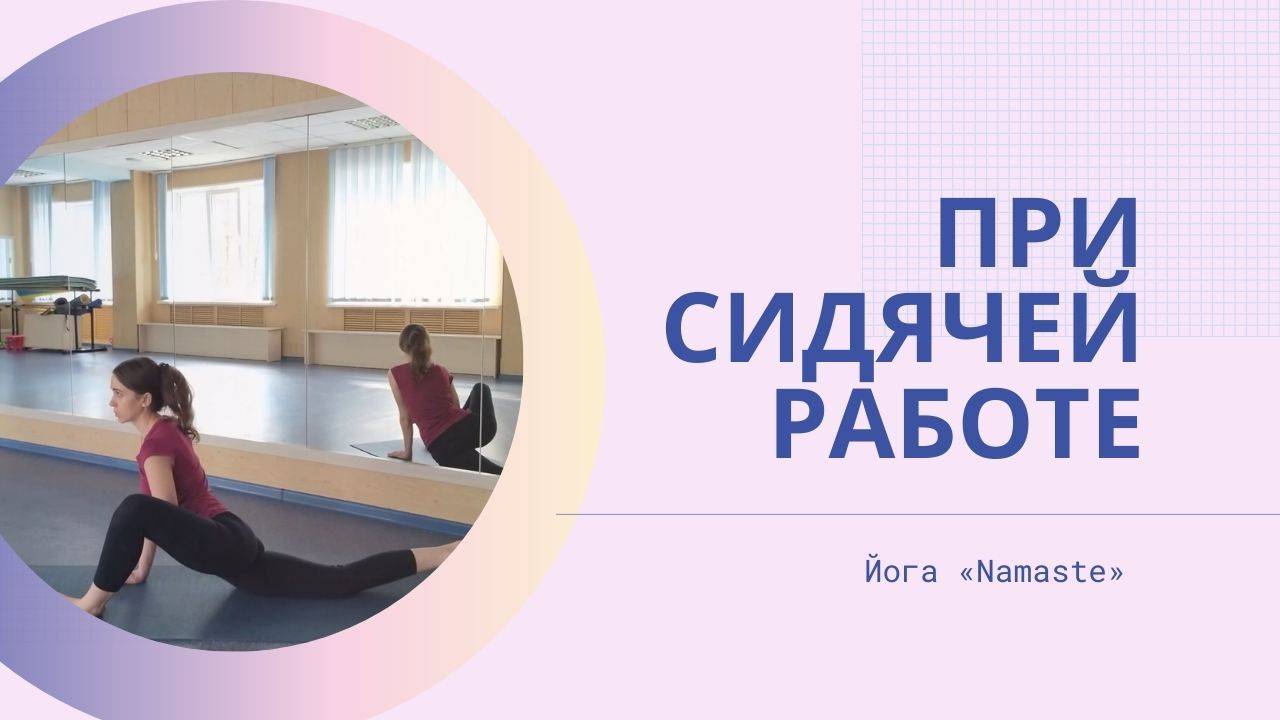 ПРИ СИДЯЧЕЙ РАБОТЕ

Йога «Namaste»